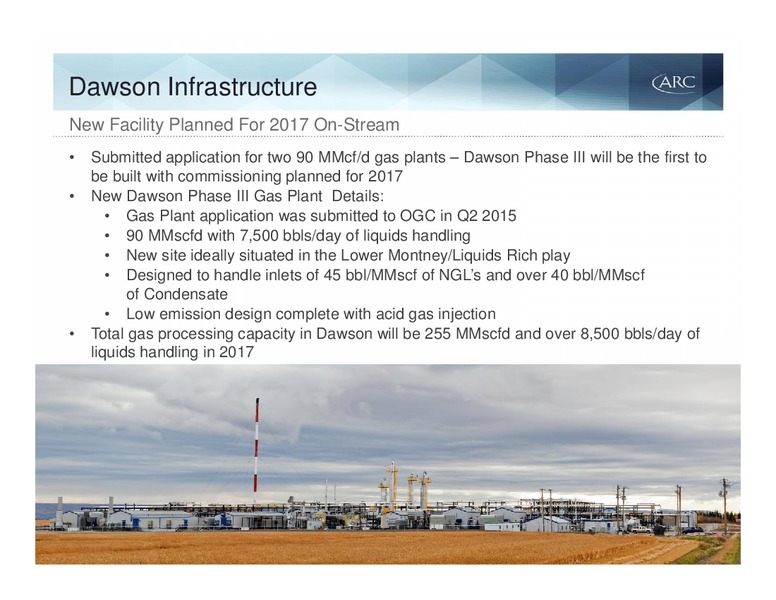 Dawson Infrastructure

ARC

New Facility Planned For 2017 On-Stream

• Submitted application for two 90 MMcf/d gas plants – Dawson Phase III will be the first to be built with commissioning planned for 2017
• New Dawson Phase III Gas Plant Details:
  • Gas Plant application was submitted to OGC in Q2 2015
  • 90 MMscfd with 7,500 bbls/day of liquids handling
  • New site ideally situated in the Lower Montney/Liquids Rich play
  • Designed to handle inlets of 45 bbl/MMscf of NGL's and over 40 bbl/MMscf of Condensate
  • Low emission design complete with acid gas injection
• Total gas processing capacity in Dawson will be 255 MMscfd and over 8,500 bbls/day of liquids handling in 2017